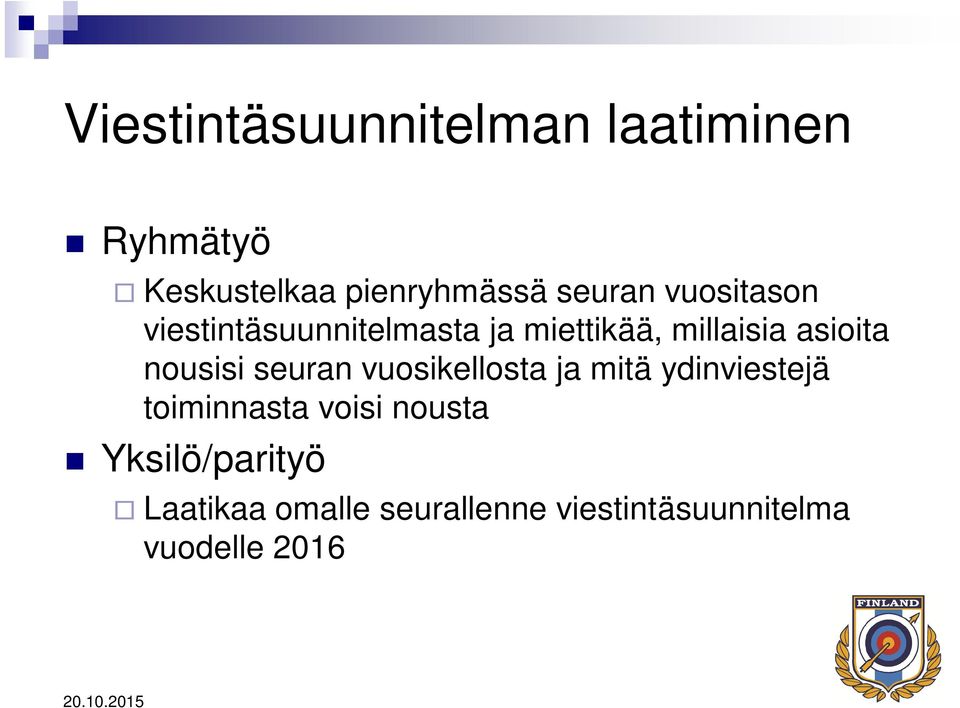 Viestintäsuunnitelman laatiminen

Ryhmätyö

Keskustelkaa pienryhmässä seuran vuositason viestintäsuunnitelmasta ja miettikää, millaisia asioita nousisi seuran vuosikellosta ja mitä ydinviestejä toiminnasta voisi nousta

Yksilö/parityö

Laatikaa omalle seurallenne viestintäsuunnitelma vuodelle 2016

FINLAND

20.10.2015